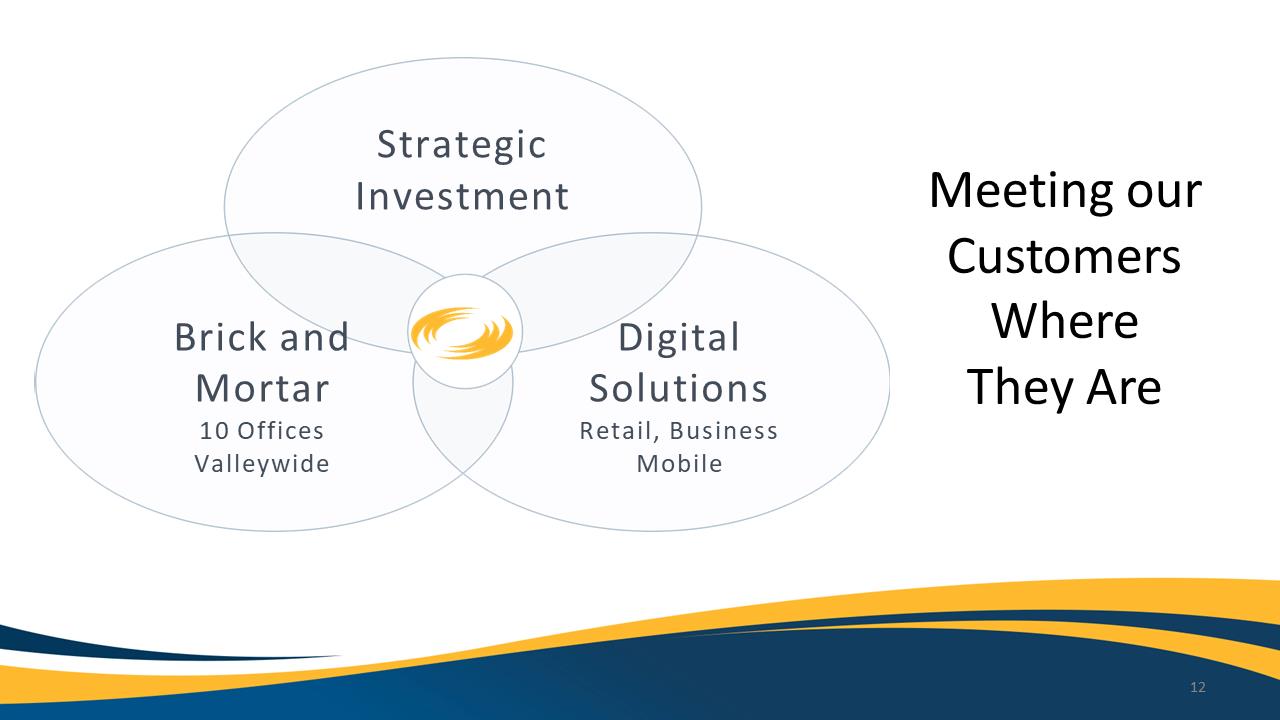 Strategic Investment

Brick and Mortar
10 Offices Valleywide

Digital Solutions
Retail, Business Mobile

Meeting our Customers Where They Are

12